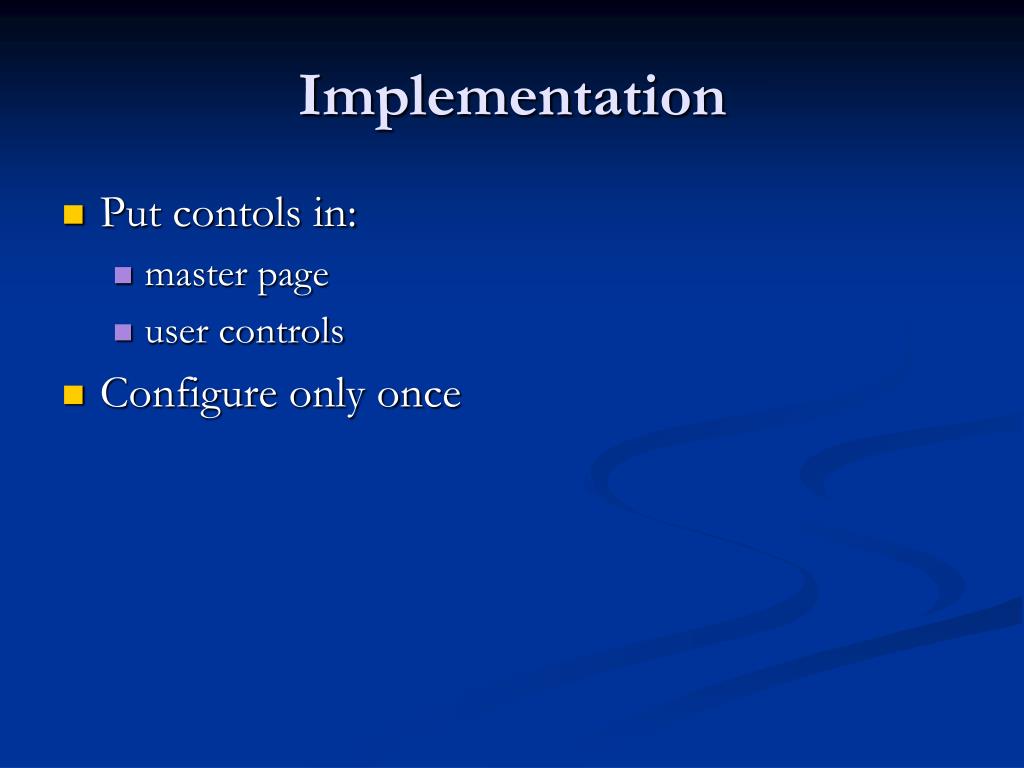 Implementation

Put contols in:
master page
user controls
Configure only once